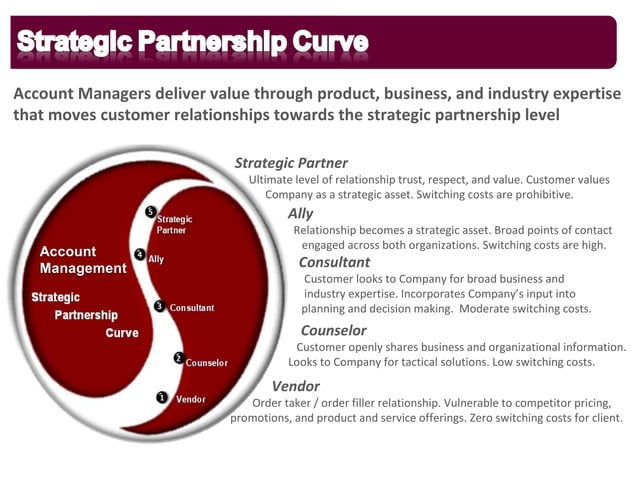 Strategic Partnership Curve

Account Managers deliver value through product, business, and industry expertise that moves customer relationships towards the strategic partnership level

Account Management

Strategic Partnership Curve

5 Strategic Partner

4 Ally

3 Consultant

2 Counselor

1 Vendor

Strategic Partner
Ultimate level of relationship trust, respect, and value. Customer values Company as a strategic asset. Switching costs are prohibitive.

Ally
Relationship becomes a strategic asset. Broad points of contact engaged across both organizations. Switching costs are high.

Consultant
Customer looks to Company for broad business and industry expertise. Incorporates Company's input into planning and decision making. Moderate switching costs.

Counselor
Customer openly shares business and organizational information. Looks to Company for tactical solutions. Low switching costs.

Vendor
Order taker / order filler relationship. Vulnerable to competitor pricing, promotions, and product and service offerings. Zero switching costs for client.